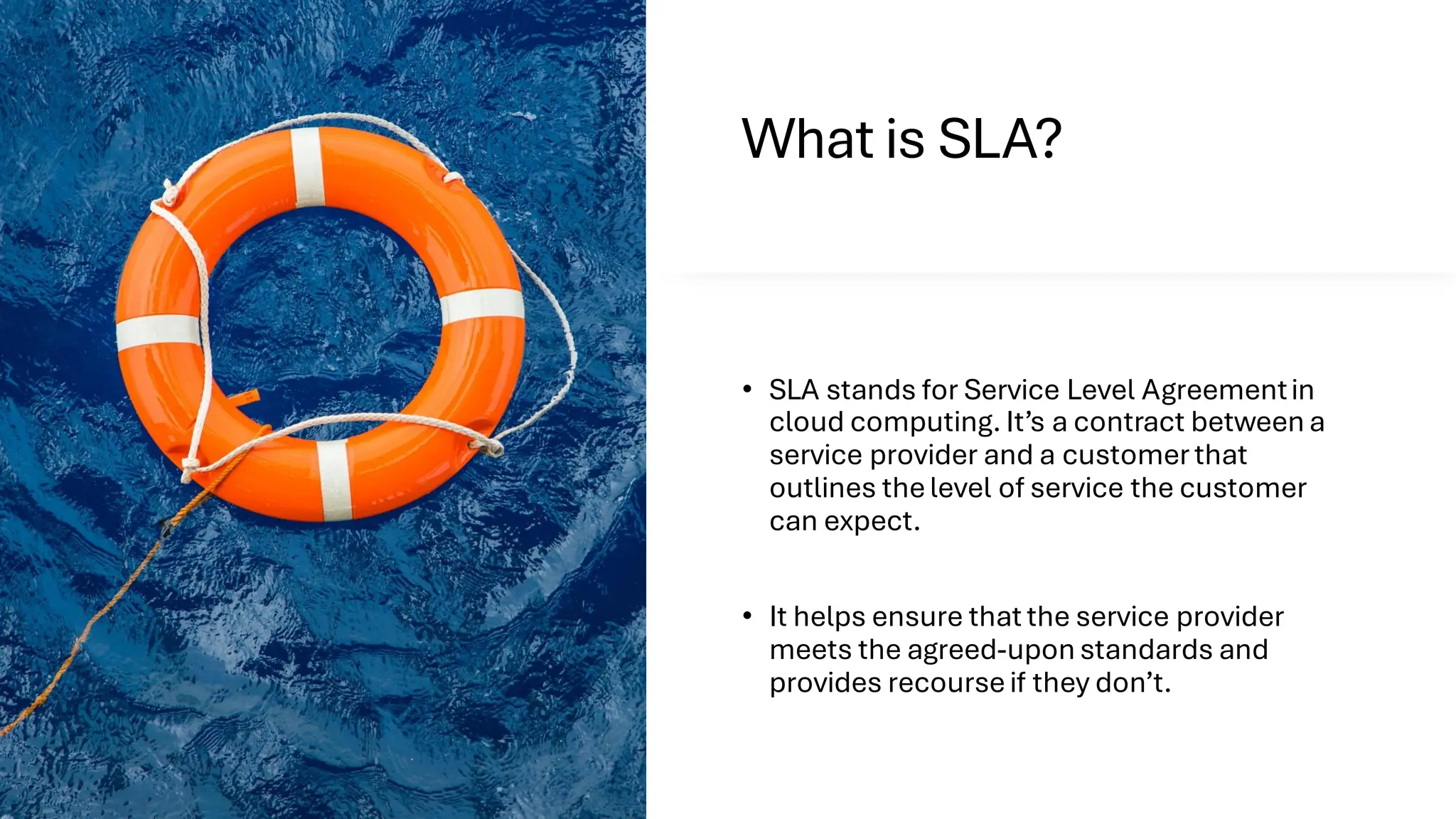 What is SLA?

• SLA stands for Service Level Agreement in cloud computing. It’s a contract between a service provider and a customer that outlines the level of service the customer can expect.

• It helps ensure that the service provider meets the agreed-upon standards and provides recourse if they don’t.